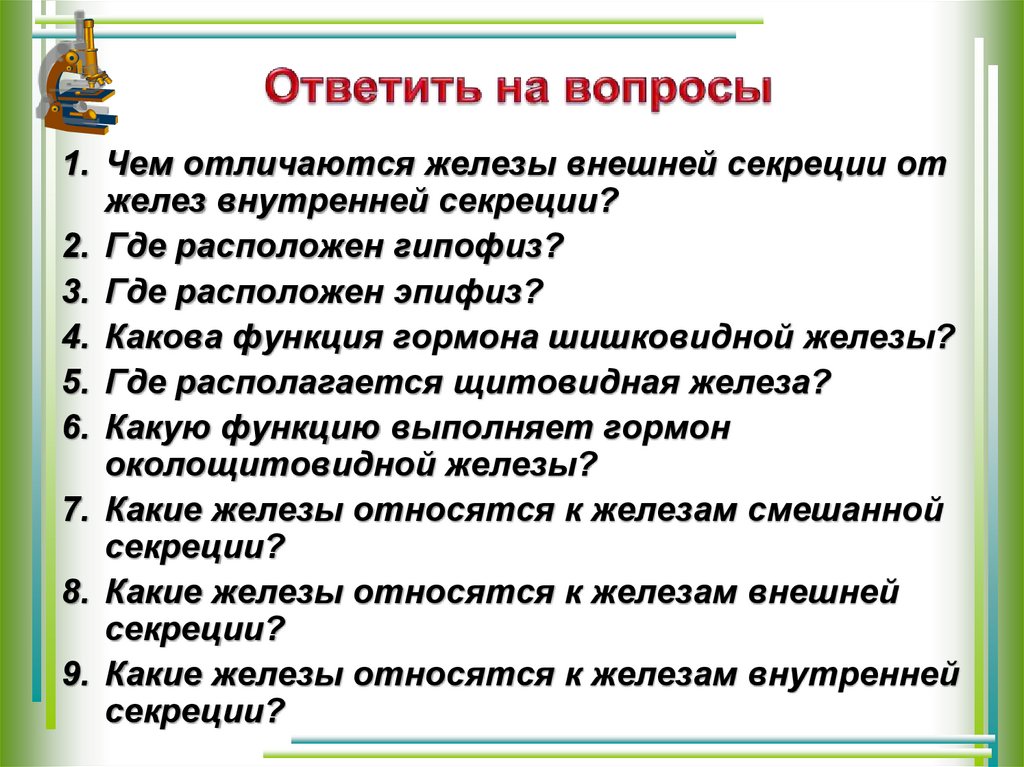 Ответить на вопросы

1. Чем отличаются железы внешней секреции от желез внутренней секреции?
2. Где расположен гипофиз?
3. Где расположен эпифиз?
4. Какова функция гормона шишковидной железы?
5. Где располагается щитовидная железа?
6. Какую функцию выполняет гормон околощитовидной железы?
7. Какие железы относятся к железам смешанной секреции?
8. Какие железы относятся к железам внешней секреции?
9. Какие железы относятся к железам внутренней секреции?